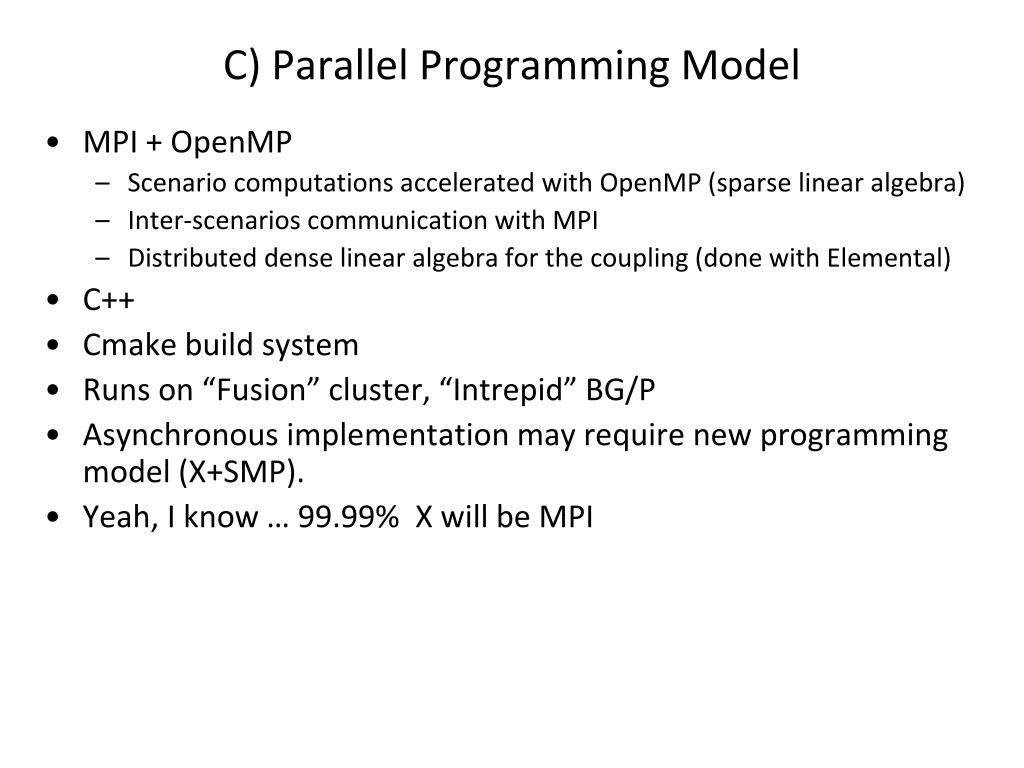 C) Parallel Programming Model

• MPI + OpenMP
  – Scenario computations accelerated with OpenMP (sparse linear algebra)
  – Inter-scenarios communication with MPI
  – Distributed dense linear algebra for the coupling (done with Elemental)
• C++
• Cmake build system
• Runs on “Fusion” cluster, “Intrepid” BG/P
• Asynchronous implementation may require new programming model (X+SMP).
• Yeah, I know … 99.99% X will be MPI